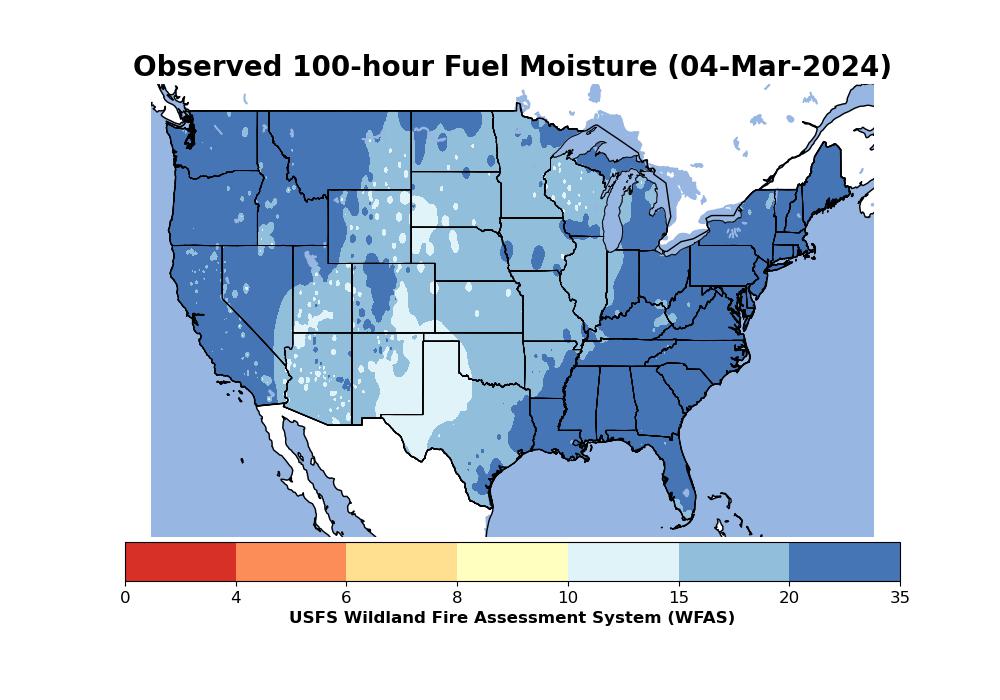 Observed 100-hour Fuel Moisture (04-Mar-2024)

0 4 6 8 10 15 20 35

USFS Wildland Fire Assessment System (WFAS)